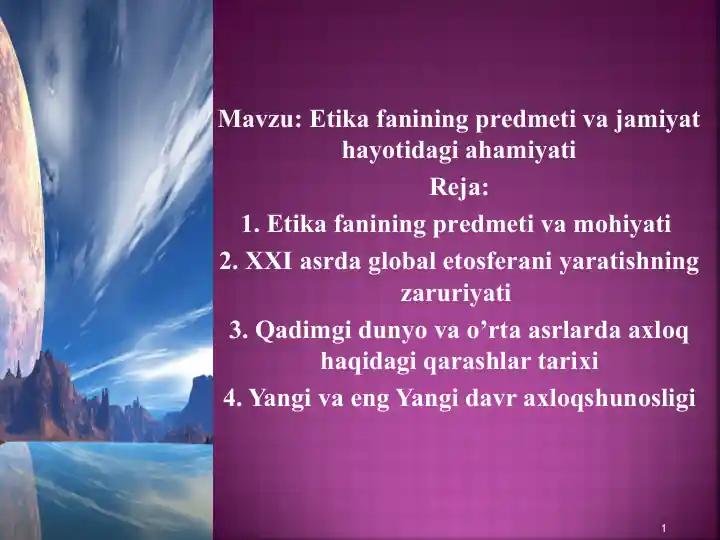 Mavzu: Etika fanining predmeti va jamiyat hayotidagi ahamiyati

Reja:

1. Etika fanining predmeti va mohiyati

2. XXI asrda global etosferani yaratishning zaruriyati

3. Qadimgi dunyo va o’rta asrlarda axloq haqidagi qarashlar tarixi

4. Yangi va eng Yangi davr axloqshunosligi

1